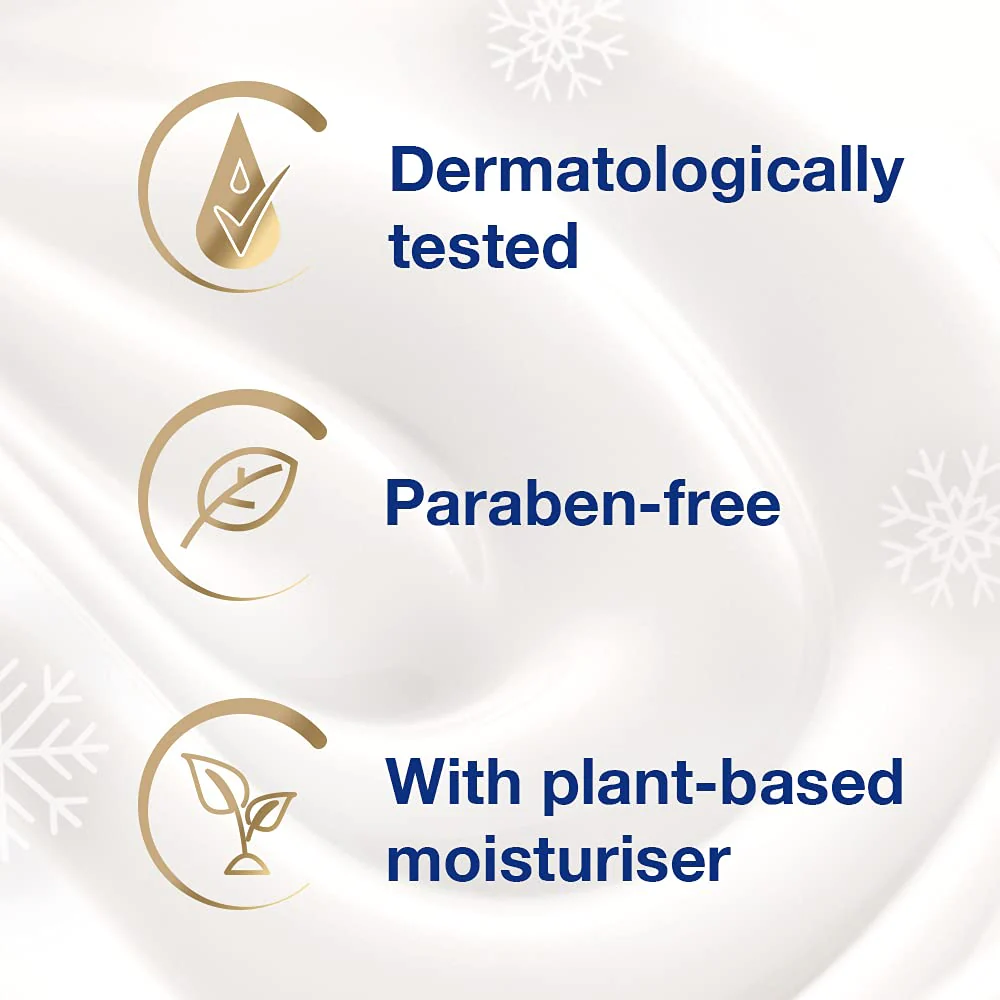 Dermatologically tested

Paraben-free

With plant-based moisturiser